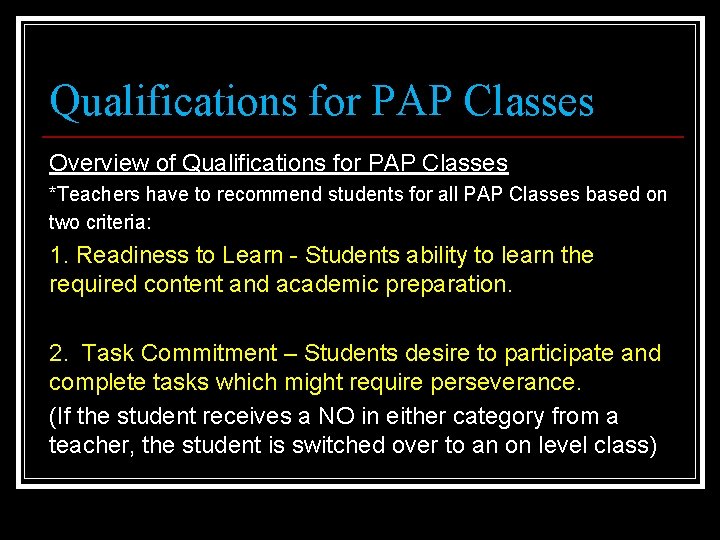 Qualifications for PAP Classes

Overview of Qualifications for PAP Classes

*Teachers have to recommend students for all PAP Classes based on two criteria:

1. Readiness to Learn - Students ability to learn the required content and academic preparation.

2. Task Commitment – Students desire to participate and complete tasks which might require perseverance.

(If the student receives a NO in either category from a teacher, the student is switched over to an on level class)